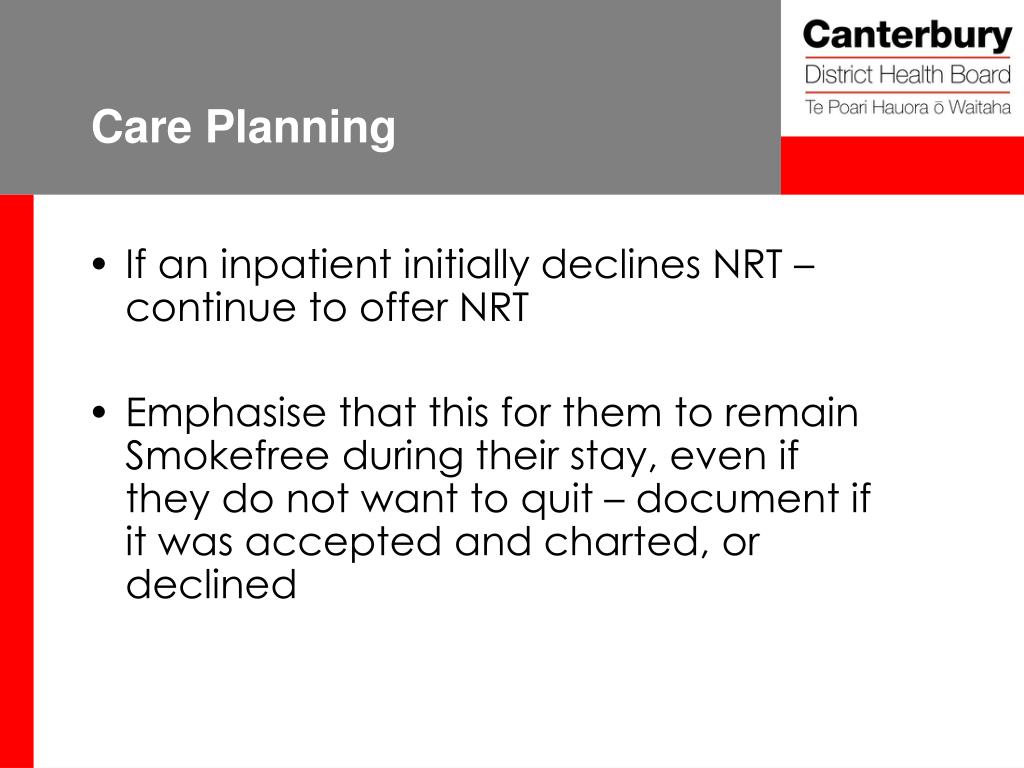 Care Planning

Canterbury
District Health Board
Te Poari Hauora ō Waitaha

• If an inpatient initially declines NRT – continue to offer NRT

• Emphasise that this for them to remain Smokefree during their stay, even if they do not want to quit – document if it was accepted and charted, or declined